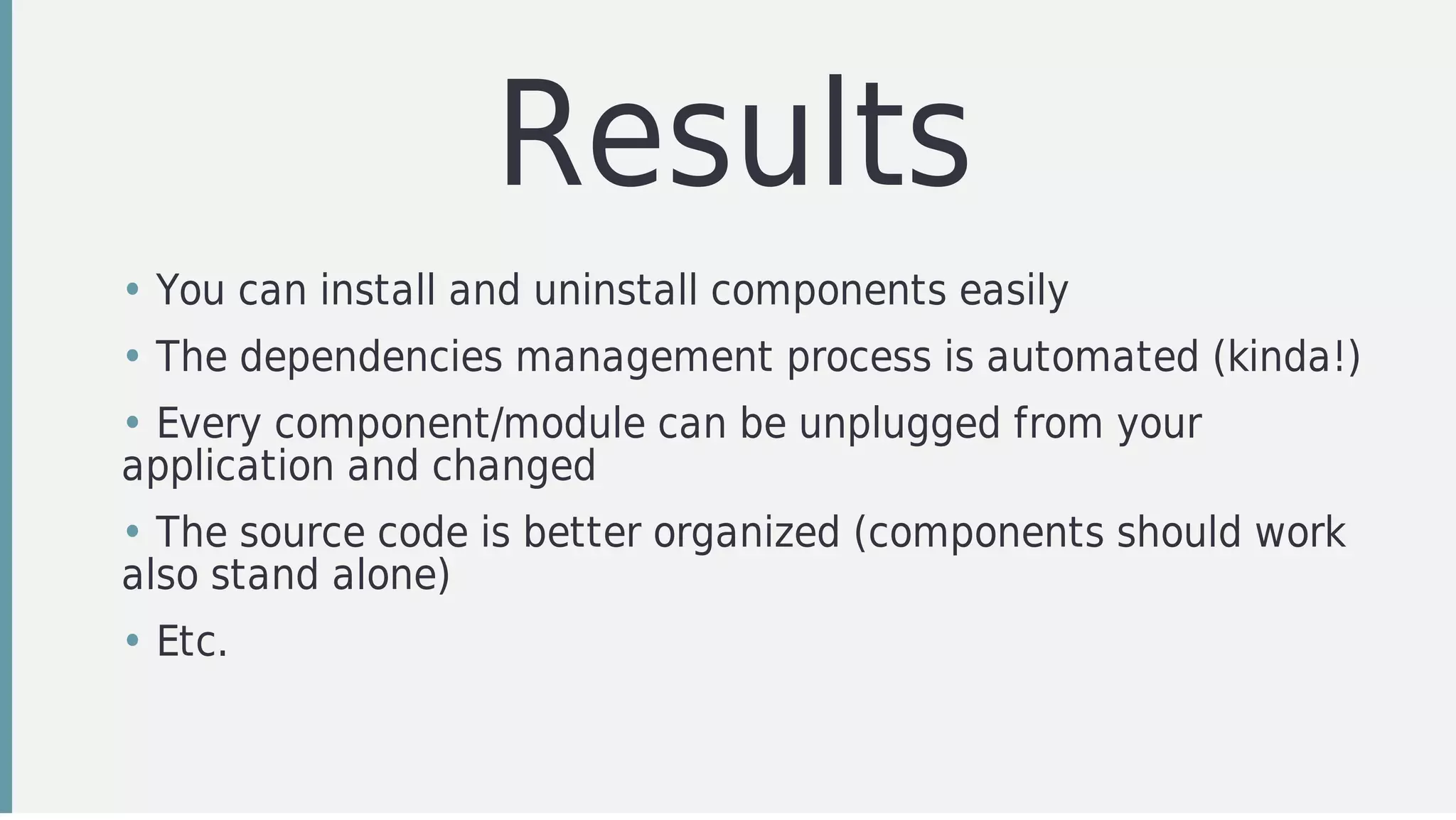 Results

• You can install and uninstall components easily

• The dependencies management process is automated (kinda!)

• Every component/module can be unplugged from your application and changed

• The source code is better organized (components should work also stand alone)

• Etc.